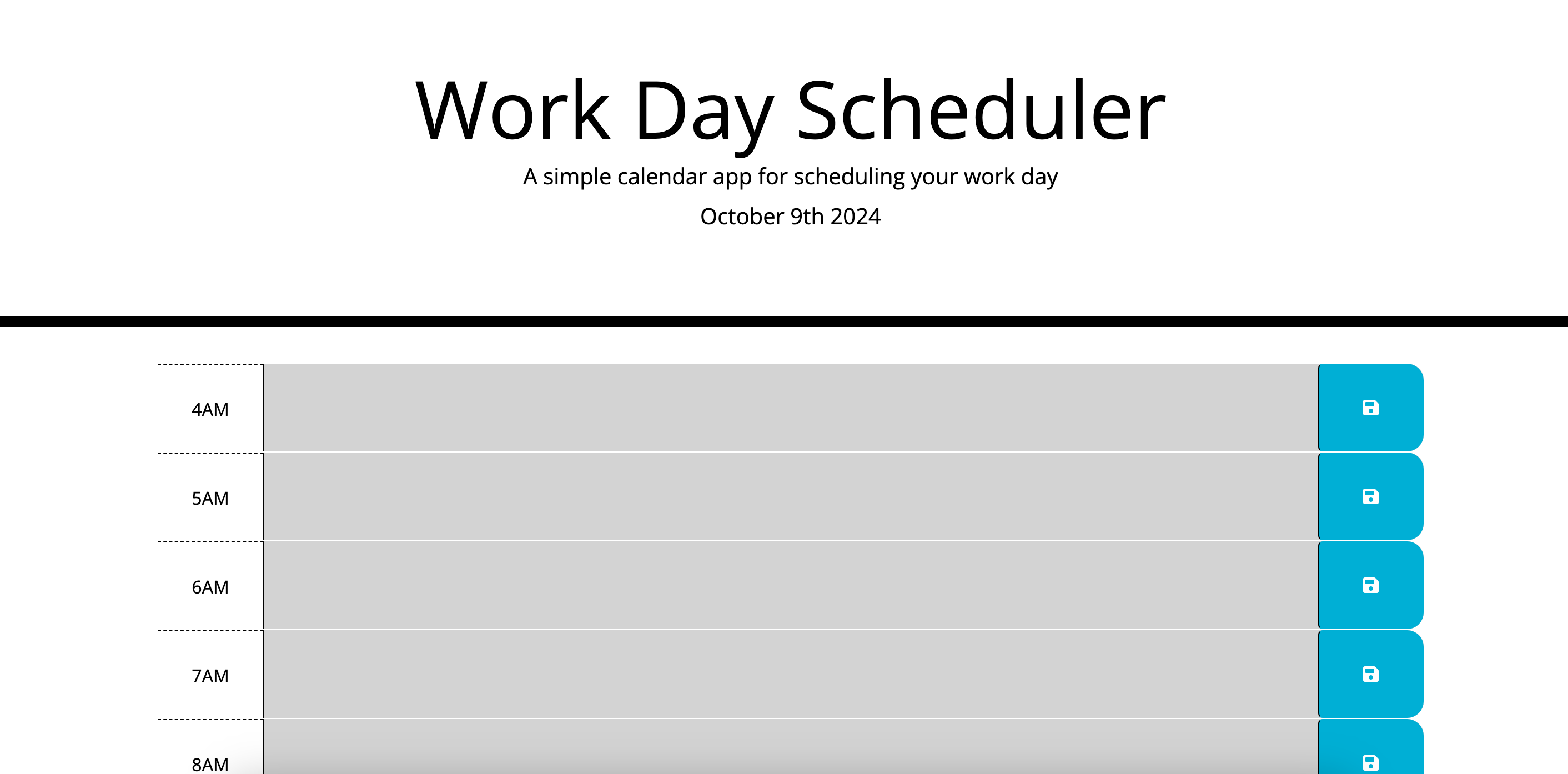 Work Day Scheduler

A simple calendar app for scheduling your work day

October 9th 2024

4AM

5AM

6AM

7AM

8AM